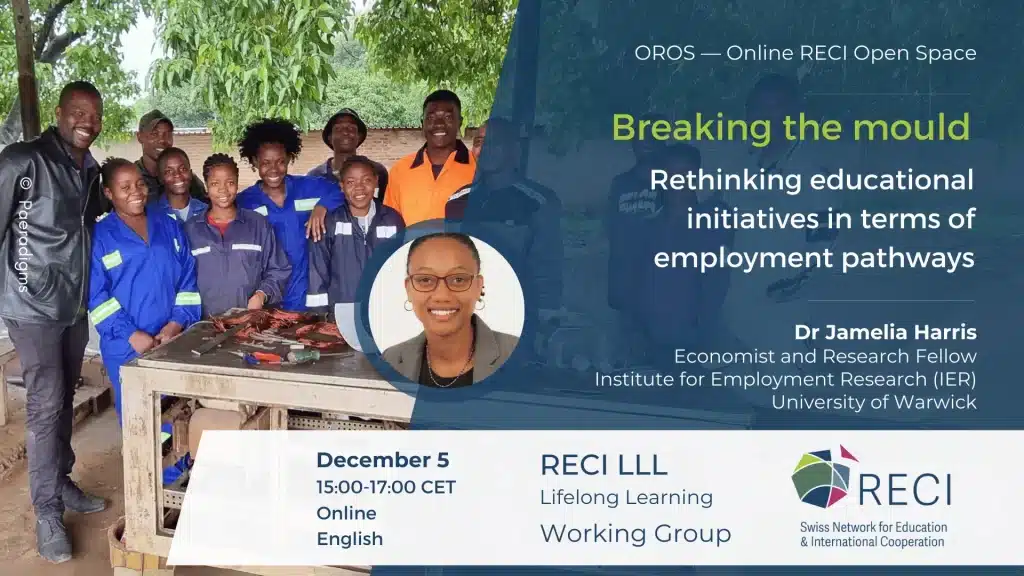 © Paeradigms

OROS — Online RECI Open Space

Breaking the mould

Rethinking educational initiatives in terms of employment pathways

Dr Jamelia Harris
Economist and Research Fellow
Institute for Employment Research (IER)
University of Warwick

December 5
15:00-17:00 CET
Online
English

RECI LLL
Lifelong Learning
Working Group

RECI
Swiss Network for Education & International Cooperation